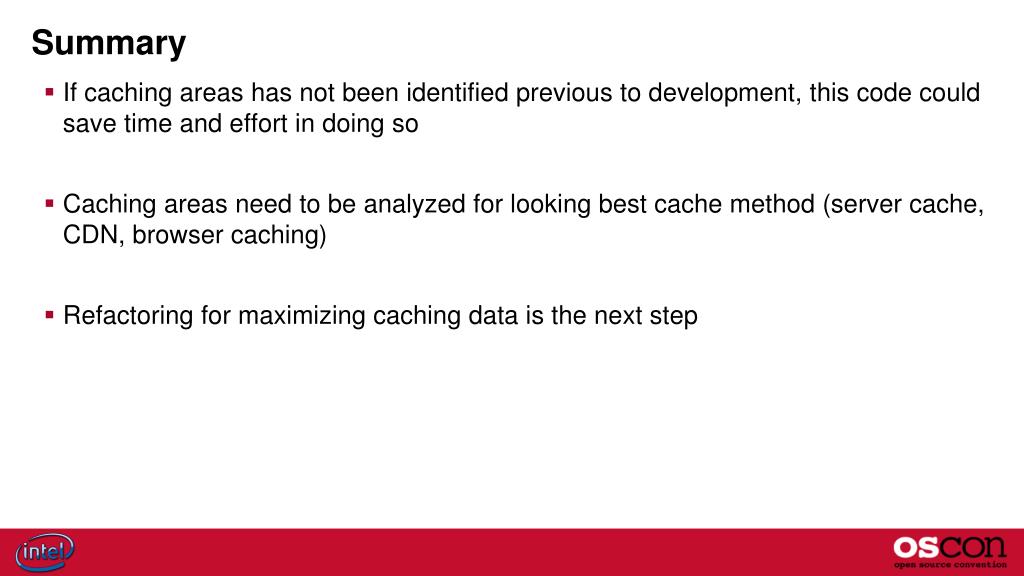 Summary

▪ If caching areas has not been identified previous to development, this code could save time and effort in doing so

▪ Caching areas need to be analyzed for looking best cache method (server cache, CDN, browser caching)

▪ Refactoring for maximizing caching data is the next step

intel

OSCON
open source convention